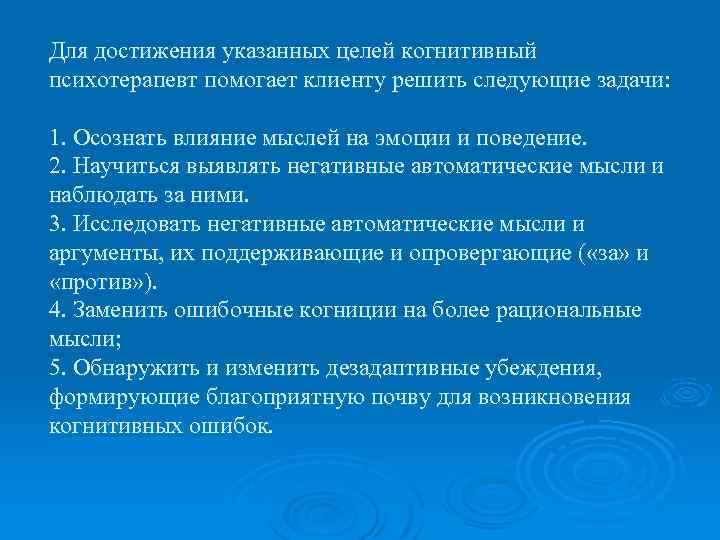 Для достижения указанных целей когнитивный психотерапевт помогает клиенту решить следующие задачи:

1. Осознать влияние мыслей на эмоции и поведение.
2. Научиться выявлять негативные автоматические мысли и наблюдать за ними.
3. Исследовать негативные автоматические мысли и аргументы, их поддерживающие и опровергающие («за» и «против»).
4. Заменить ошибочные когниции на более рациональные мысли;
5. Обнаружить и изменить дезадаптивные убеждения, формирующие благоприятную почву для возникновения когнитивных ошибок.